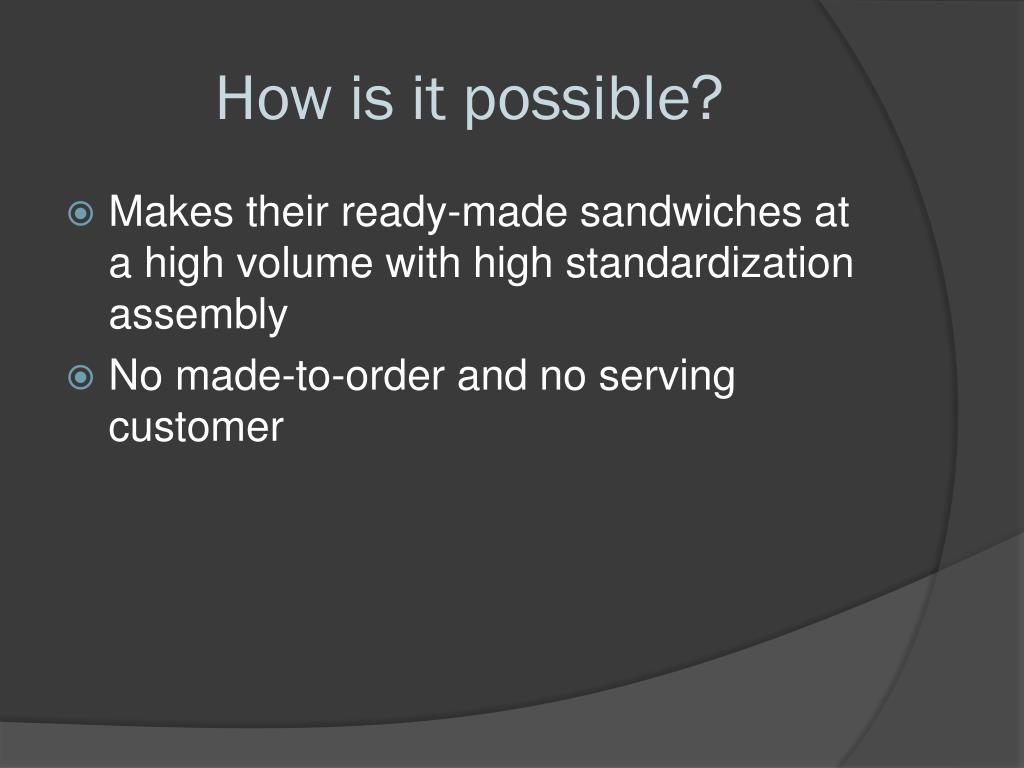 How is it possible?

Makes their ready-made sandwiches at a high volume with high standardization assembly

No made-to-order and no serving customer